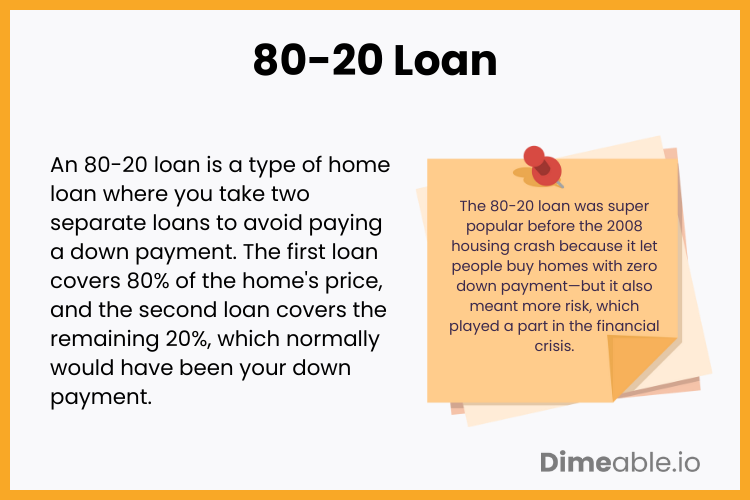 80-20 Loan

An 80-20 loan is a type of home loan where you take two separate loans to avoid paying a down payment. The first loan covers 80% of the home's price, and the second loan covers the remaining 20%, which normally would have been your down payment.

The 80-20 loan was super popular before the 2008 housing crash because it let people buy homes with zero down payment—but it also meant more risk, which played a part in the financial crisis.

Dimeable.io